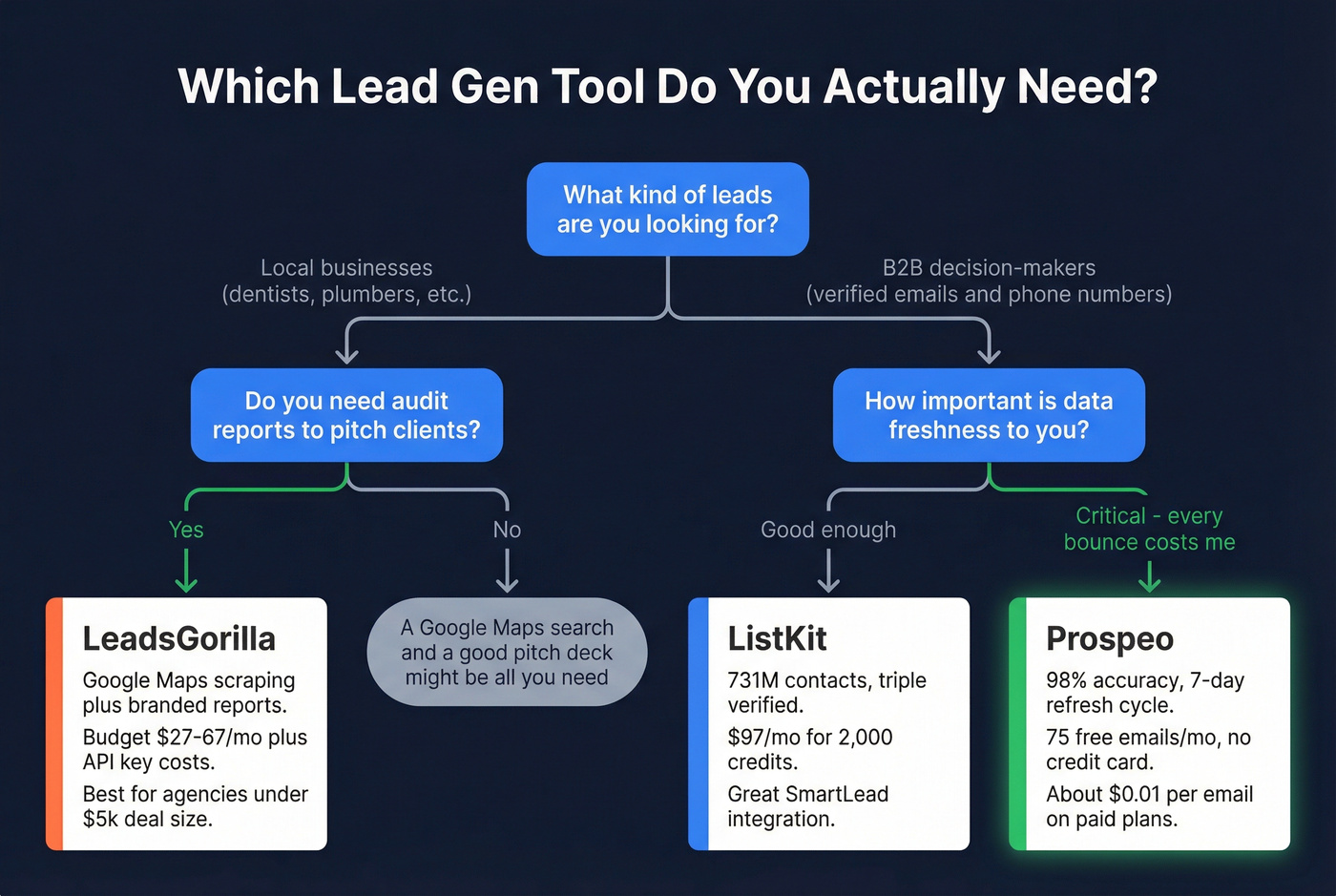 Which Lead Gen Tool Do You Actually Need?

What kind of leads are you looking for?

Local businesses (dentists, plumbers, etc.)

B2B decision-makers (verified emails and phone numbers)

Do you need audit reports to pitch clients?

How important is data freshness to you?

Yes

No

Good enough

Critical - every bounce costs me

LeadsGorilla

Google Maps scraping plus branded reports.

Budget $27-67/mo plus API key costs.

Best for agencies under $5k deal size.

A Google Maps search and a good pitch deck might be all you need

ListKit

731M contacts, triple verified.

$97/mo for 2,000 credits.

Great SmartLead integration.

Prospeo

98% accuracy, 7-day refresh cycle.

75 free emails/mo, no credit card.

About $0.01 per email on paid plans.